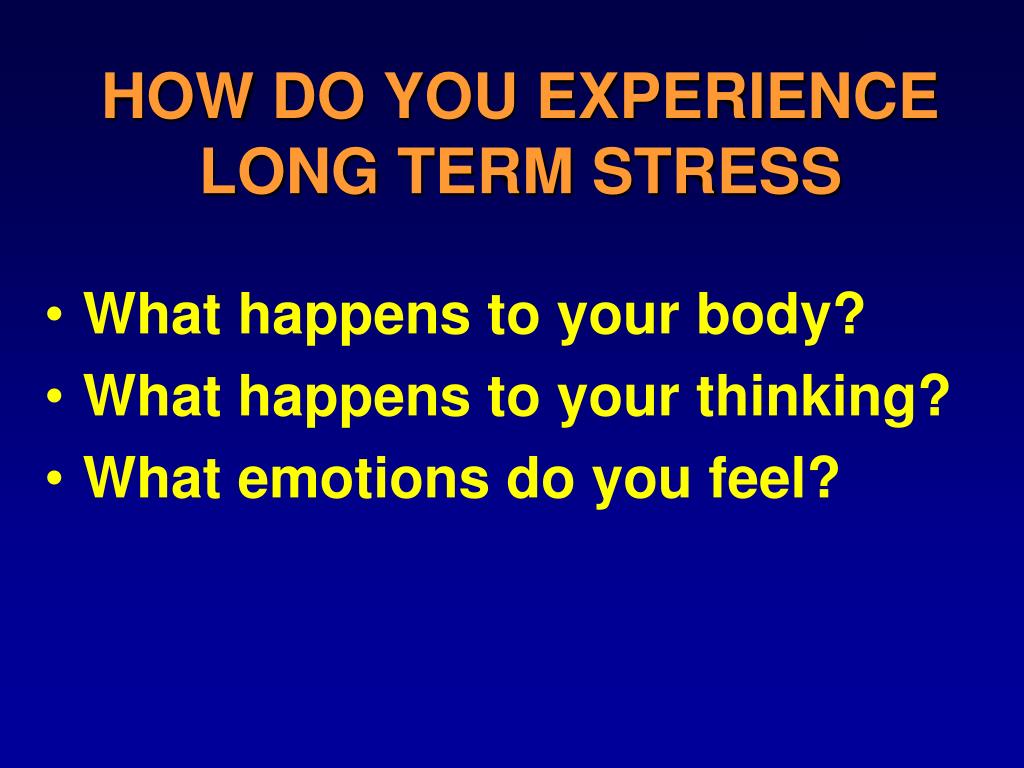 HOW DO YOU EXPERIENCE LONG TERM STRESS

• What happens to your body?
• What happens to your thinking?
• What emotions do you feel?